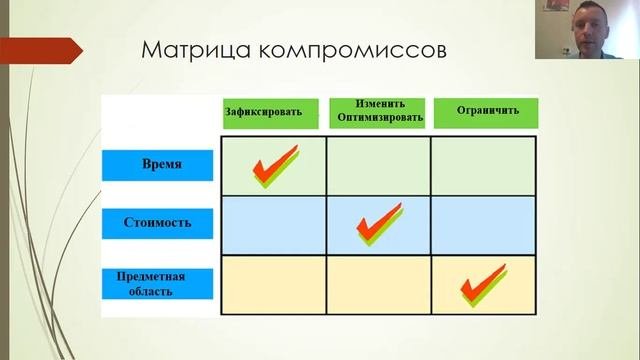 Матрица компромиссов

| | Зафиксировать | Изменить Оптимизировать | Ограничить |
|---|---|---|---|
| Время | ✓ | | |
| Стоимость | | ✓ | |
| Предметная область | | | ✓ |